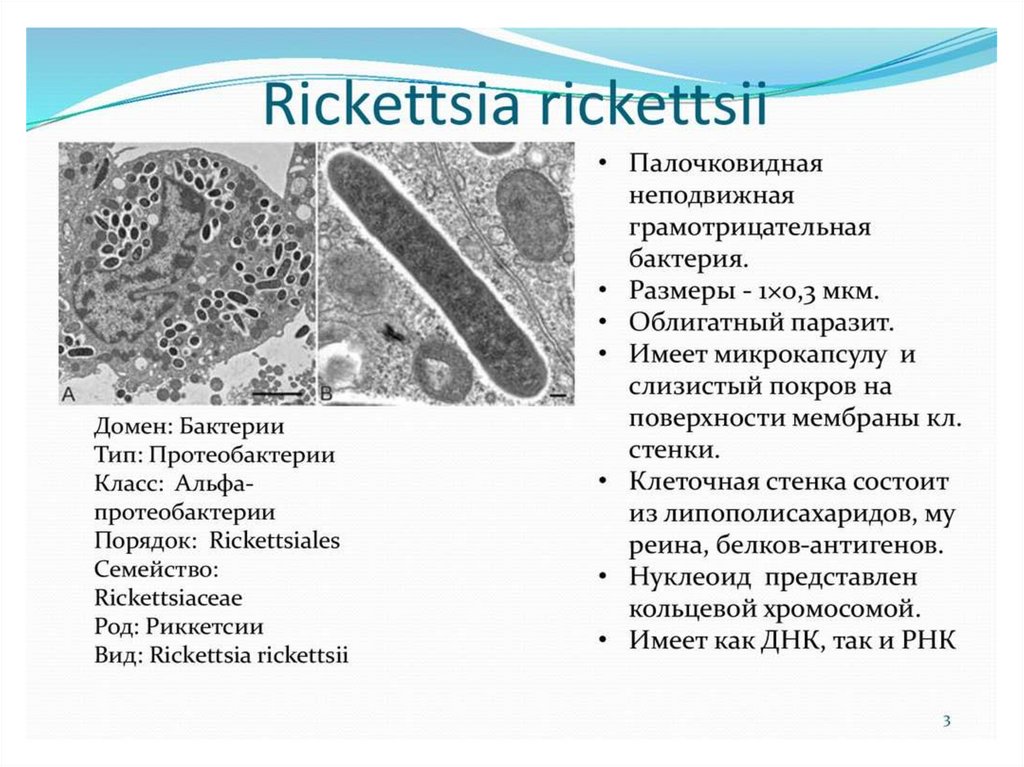 Rickettsia rickettsii

A
B

Домен: Бактерии
Тип: Протеобактерии
Класс: Альфа-протеобактерии
Порядок: Rickettsiales
Семейство: Rickettsiaceae
Род: Риккетсии
Вид: Rickettsia rickettsii

• Палочковидная неподвижная грамотрицательная бактерия.
• Размеры - 1×0,3 мкм.
• Облигатный паразит.
• Имеет микрокапсулу и слизистый покров на поверхности мембраны кл. стенки.
• Клеточная стенка состоит из липополисахаридов, му реина, белков-антигенов.
• Нуклеоид представлен кольцевой хромосомой.
• Имеет как ДНК, так и РНК

3